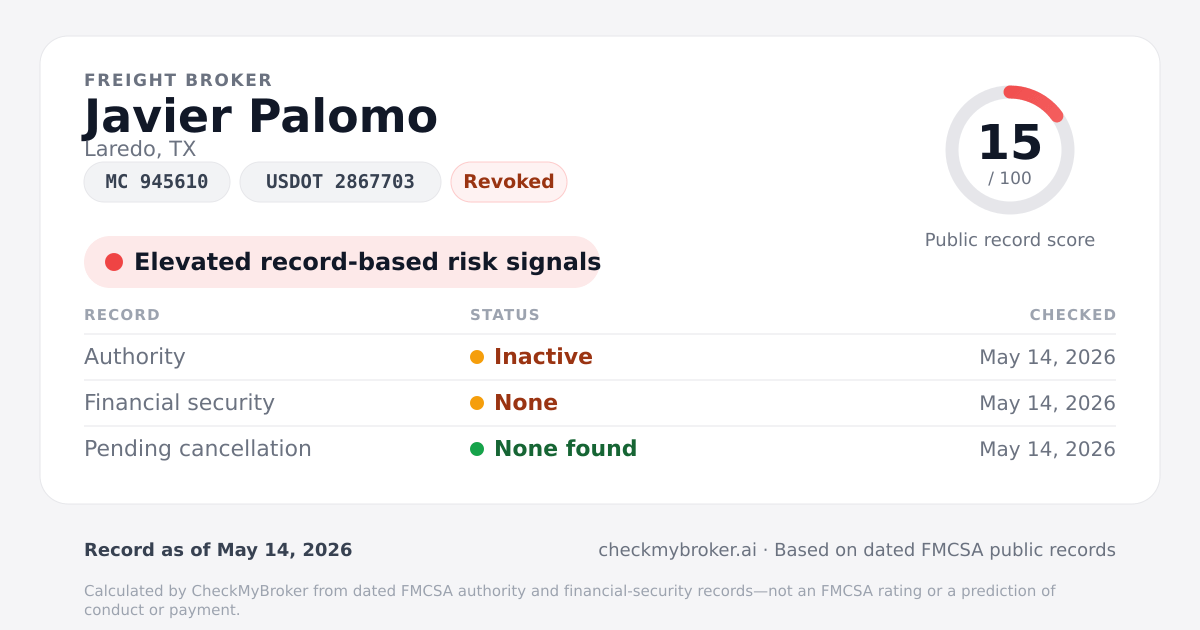 FREIGHT BROKER
Javier Palomo
Laredo, TX

MC 945610
USDOT 2867703
Revoked

15
/ 100
Public record score

Elevated record-based risk signals

| RECORD | STATUS | CHECKED |
|---|---|---|
| Authority | Inactive | May 14, 2026 |
| Financial security | None | May 14, 2026 |
| Pending cancellation | None found | May 14, 2026 |

Record as of May 14, 2026

checkmybroker.ai · Based on dated FMCSA public records

Calculated by CheckMyBroker from dated FMCSA authority and financial-security records—not an FMCSA rating or a prediction of conduct or payment.